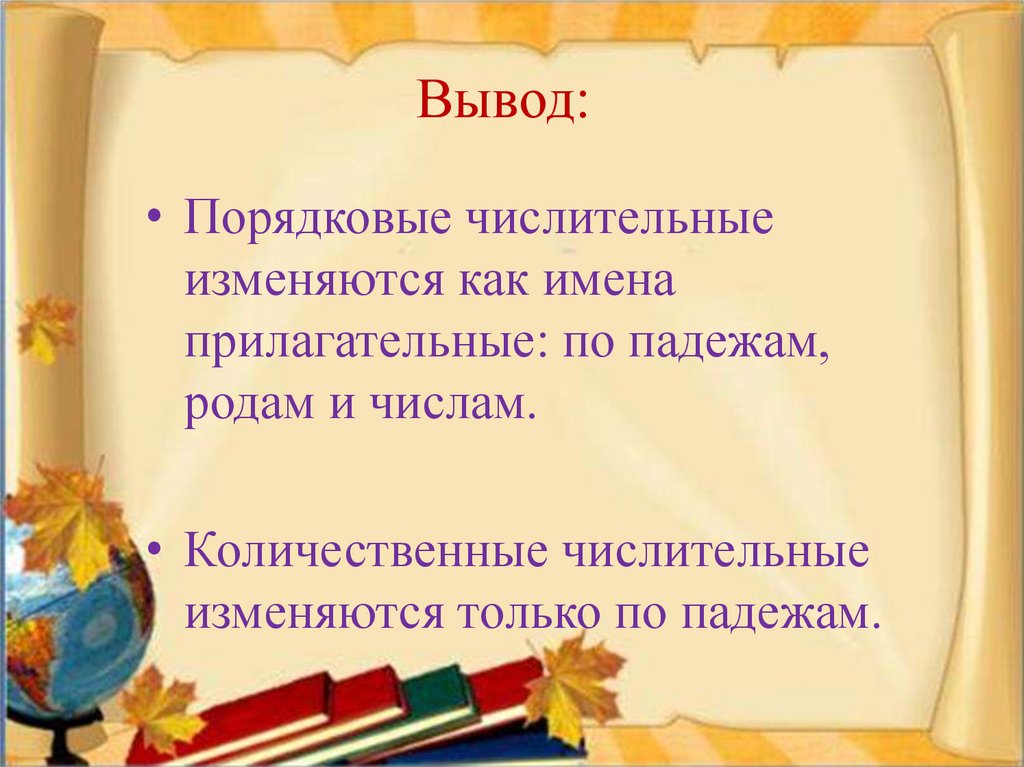 Вывод:

• Порядковые числительные изменяются как имена прилагательные: по падежам, родам и числам.

• Количественные числительные изменяются только по падежам.